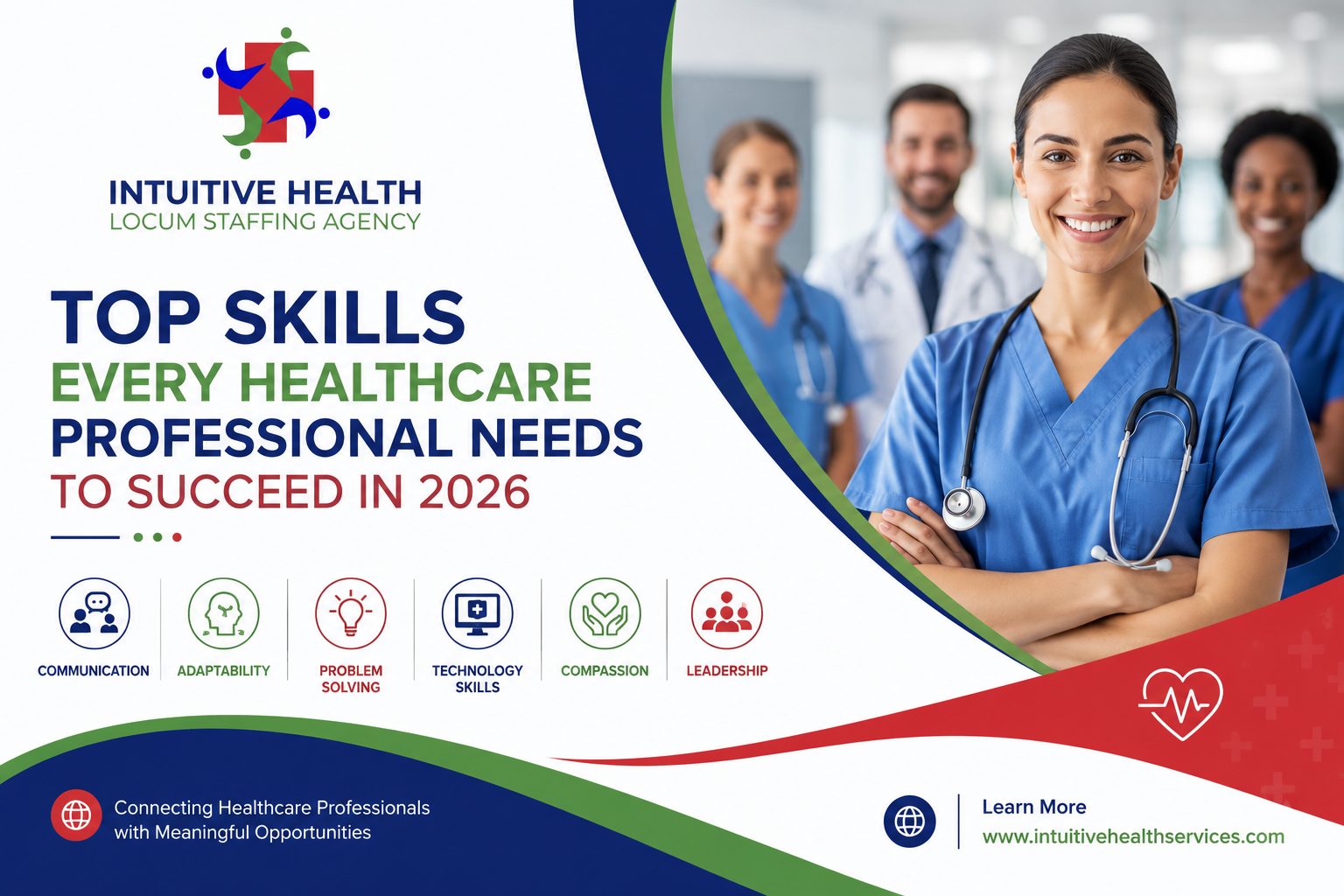 INTUITIVE HEALTH
LOCUM STAFFING AGENCY

TOP SKILLS
EVERY HEALTHCARE
PROFESSIONAL NEEDS
TO SUCCEED IN 2026

COMMUNICATION
ADAPTABILITY
PROBLEM SOLVING
TECHNOLOGY SKILLS
COMPASSION
LEADERSHIP

Connecting Healthcare Professionals with Meaningful Opportunities

Learn More
www.intuitivehealthservices.com